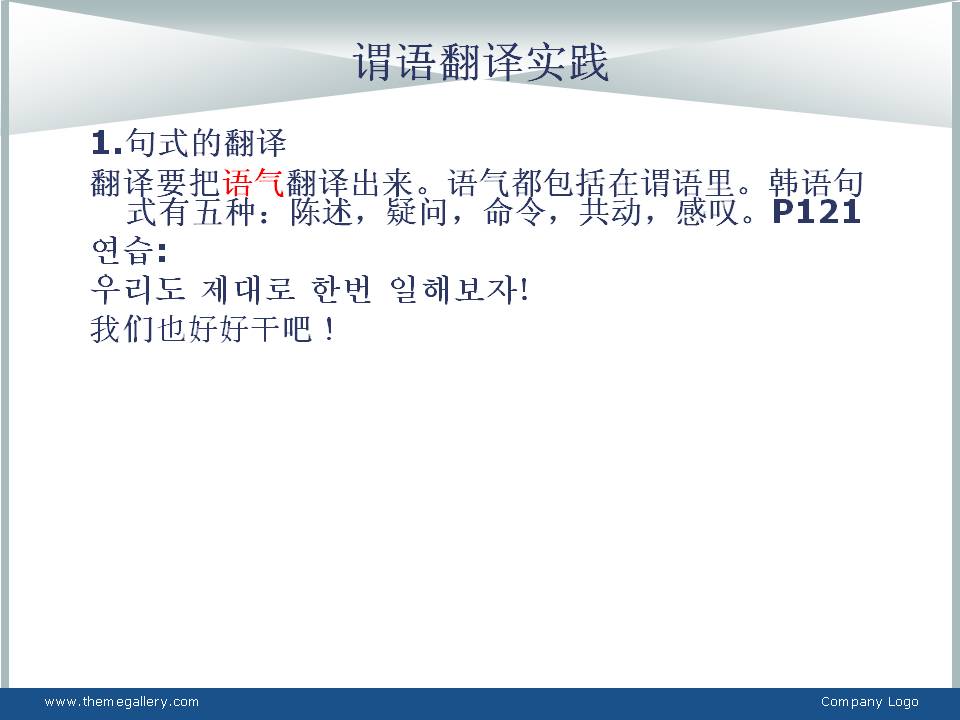 谓语翻译实践

1.句式的翻译

翻译要把语气翻译出来。语气都包括在谓语里。韩语句式有五种：陈述，疑问，命令，共动，感叹。P121

연습:

우리도 제대로 한번 일해보자!

我们也好好干吧！

www.themegallery.com

Company Logo